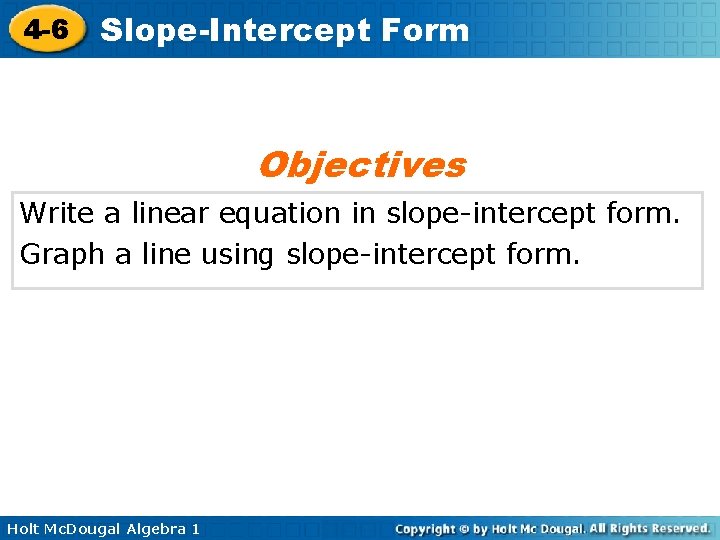 4-6 Slope-Intercept Form

Objectives

Write a linear equation in slope-intercept form.
Graph a line using slope-intercept form.

Holt McDougal Algebra 1

Copyright © by Holt Mc Dougal. All Rights Reserved.